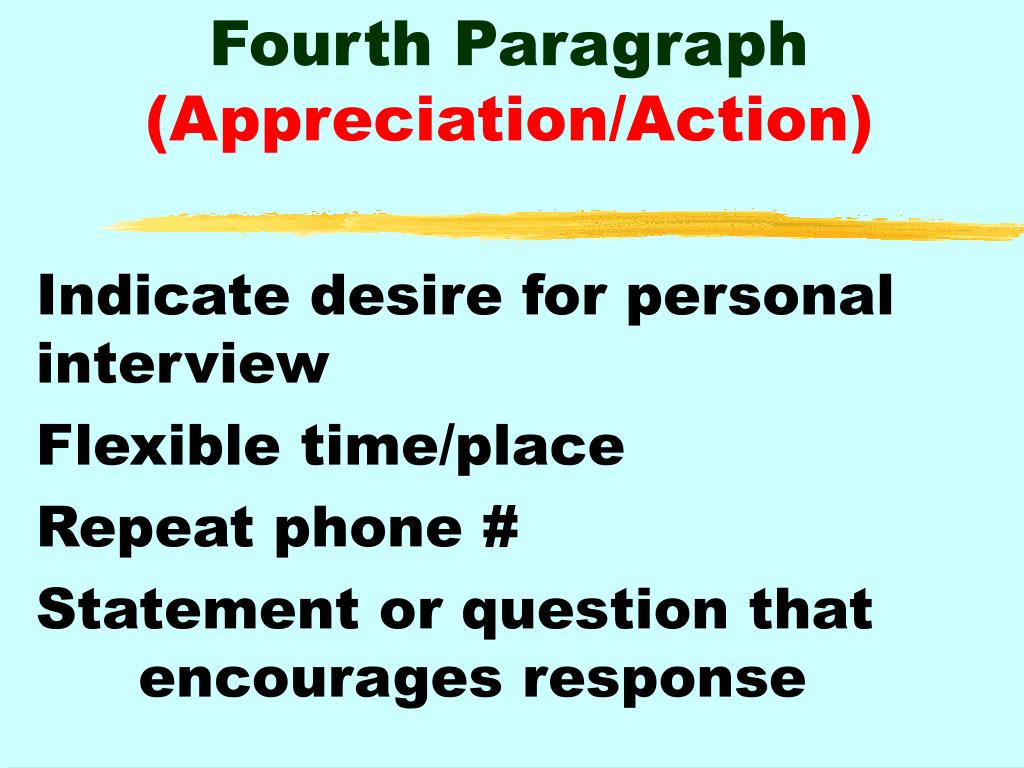 Fourth Paragraph
(Appreciation/Action)

Indicate desire for personal interview

Flexible time/place

Repeat phone #

Statement or question that encourages response